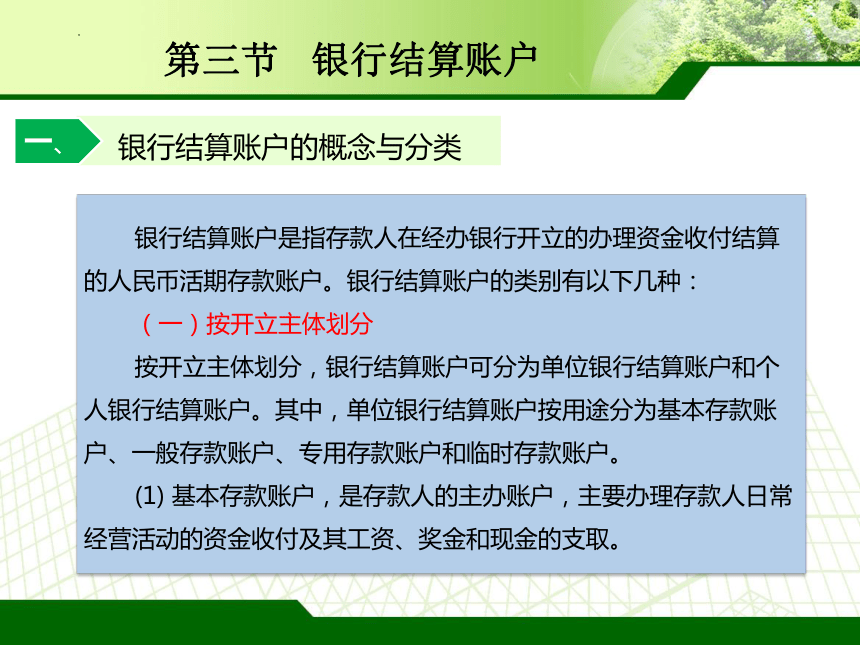 第三节　银行结算账户

一、　银行结算账户的概念与分类

银行结算账户是指存款人在经办银行开立的办理资金收付结算的人民币活期存款账户。银行结算账户的类别有以下几种：

（一）按开立主体划分

按开立主体划分，银行结算账户可分为单位银行结算账户和个人银行结算账户。其中，单位银行结算账户按用途分为基本存款账户、一般存款账户、专用存款账户和临时存款账户。

(1) 基本存款账户，是存款人的主办账户，主要办理存款人日常经营活动的资金收付及其工资、奖金和现金的支取。